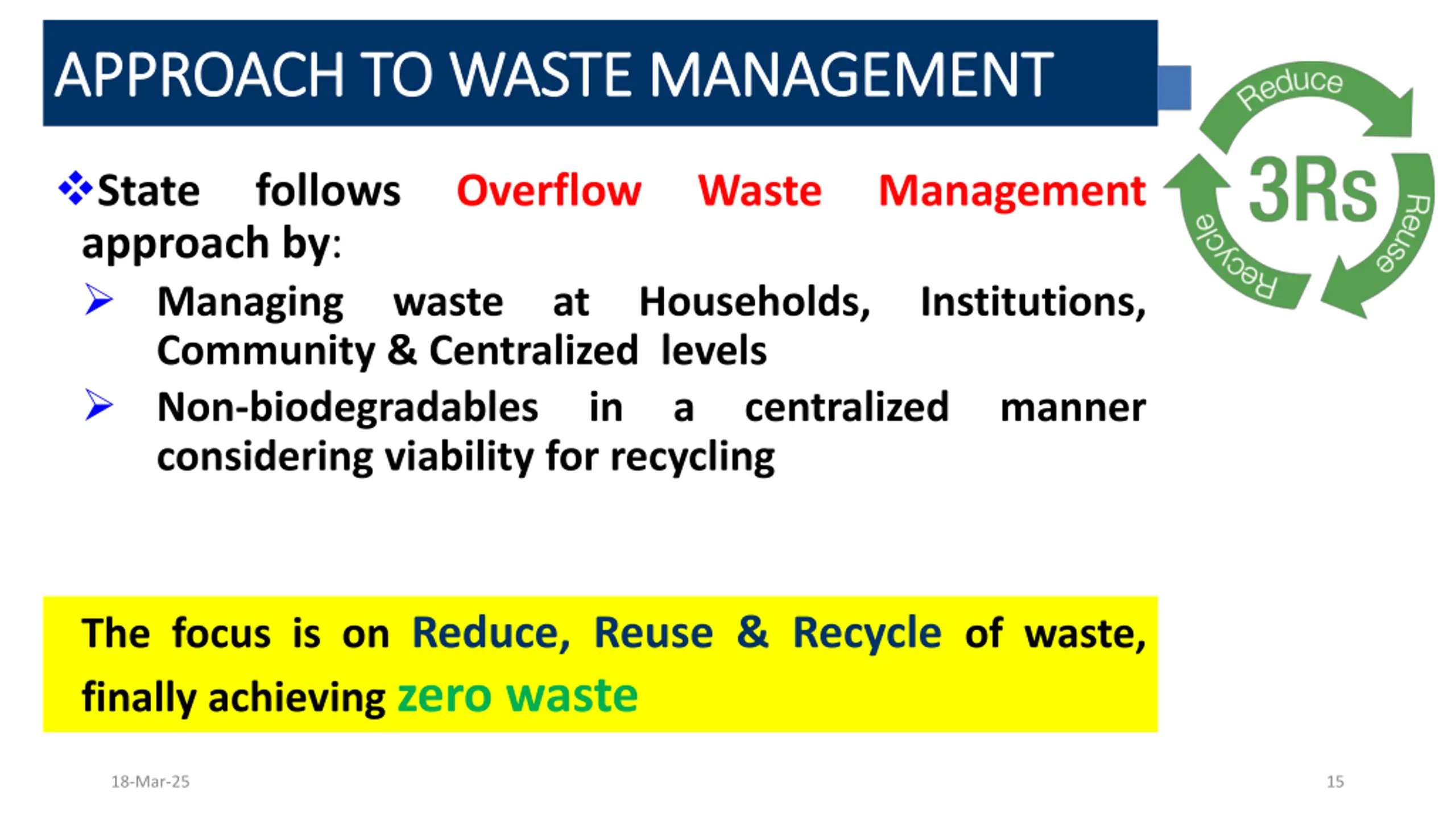 APPROACH TO WASTE MANAGEMENT

Reduce
3Rs
Reuse
Recycle

❖State follows Overflow Waste Management approach by:

➢ Managing waste at Households, Institutions, Community & Centralized levels

➢ Non-biodegradables in a centralized manner considering viability for recycling

The focus is on Reduce, Reuse & Recycle of waste, finally achieving zero waste

18-Mar-25

15